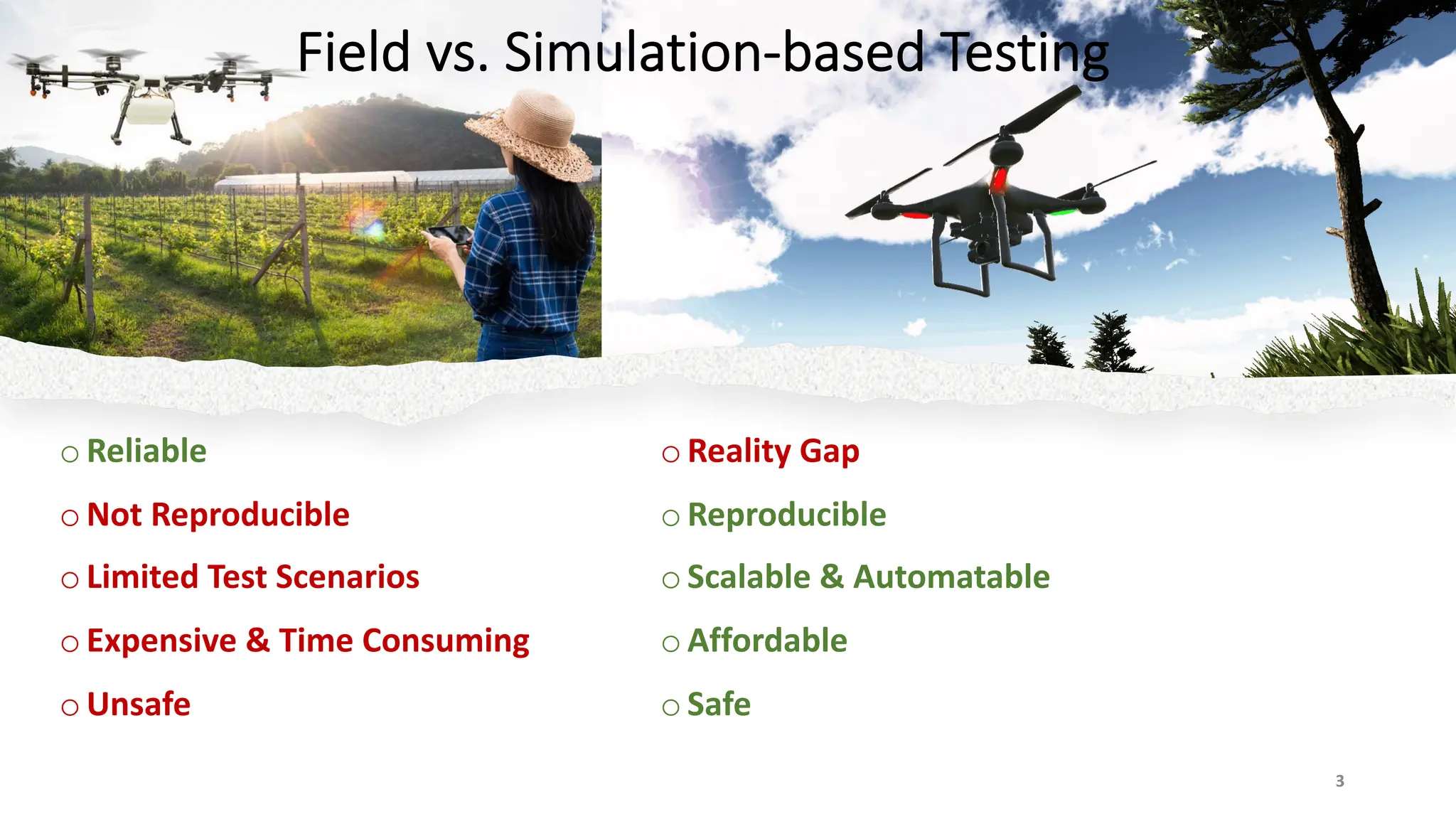 Field vs. Simulation-based Testing

○ Reliable

○ Not Reproducible

○ Limited Test Scenarios

○ Expensive & Time Consuming

○ Unsafe

○ Reality Gap

○ Reproducible

○ Scalable & Automatable

○ Affordable

○ Safe

3